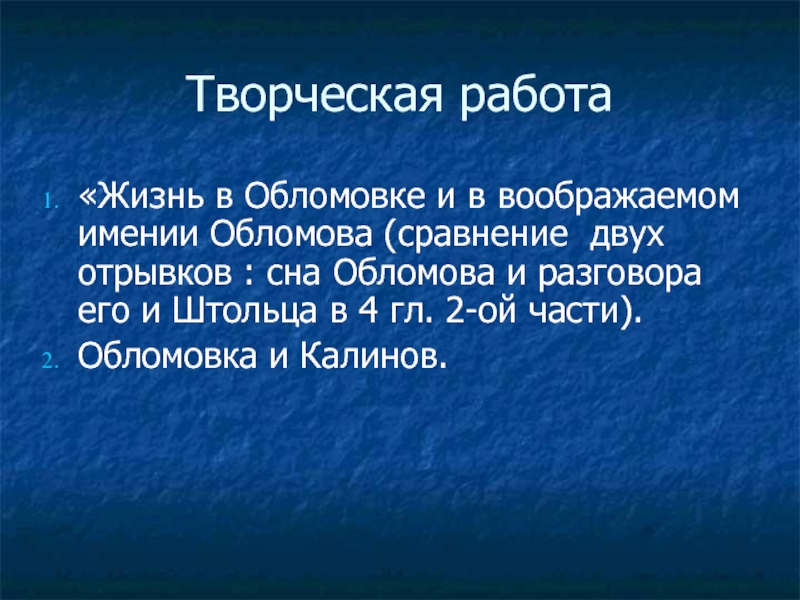 Творческая работа

1. «Жизнь в Обломовке и в воображаемом имении Обломова (сравнение двух отрывков : сна Обломова и разговора его и Штольца в 4 гл. 2-ой части).
2. Обломовка и Калинов.